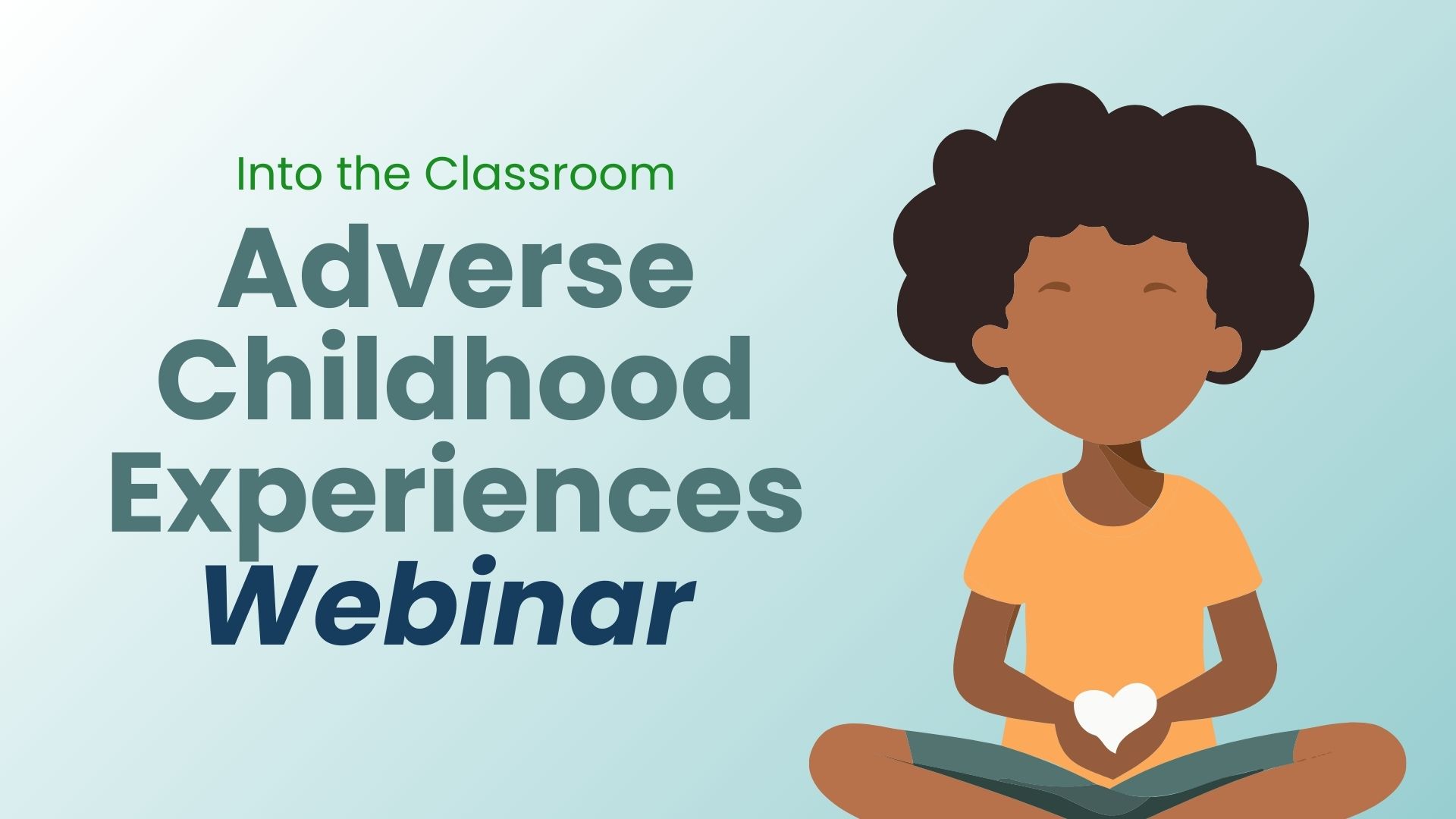 Into the Classroom

Adverse Childhood Experiences Webinar